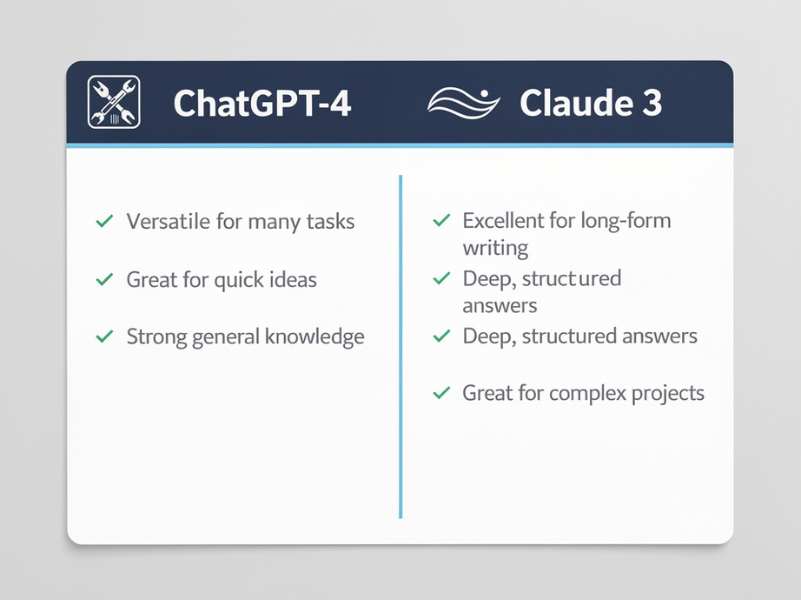 ChatGPT-4

✓ Versatile for many tasks

✓ Great for quick ideas

✓ Strong general knowledge

Claude 3

✓ Excellent for long-form writing

✓ Deep, structured answers

✓ Deep, structured answers

✓ Great for complex projects